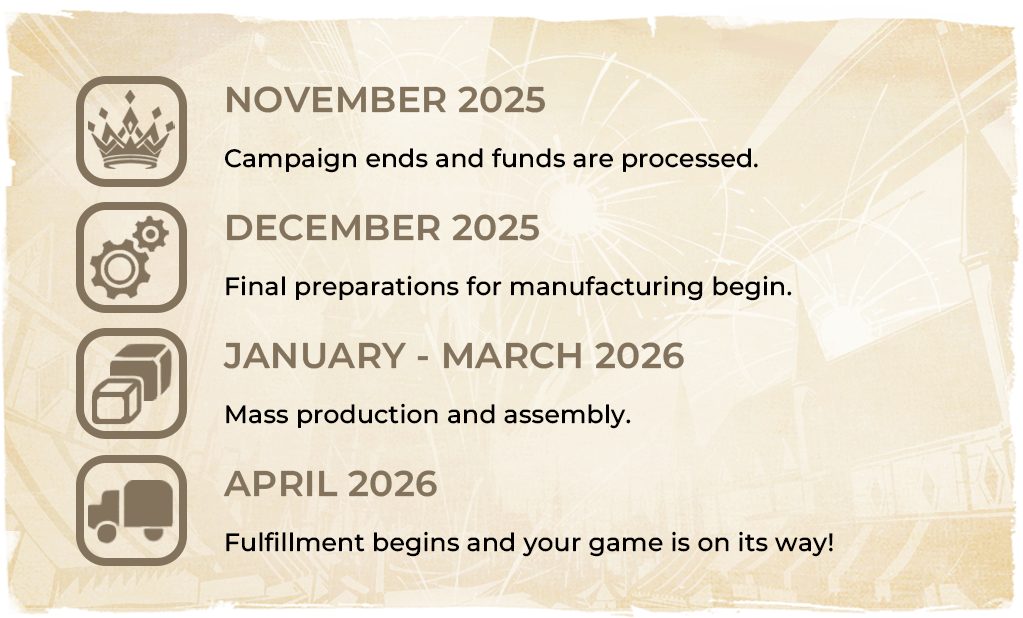 NOVEMBER 2025

Campaign ends and funds are processed.

DECEMBER 2025

Final preparations for manufacturing begin.

JANUARY - MARCH 2026

Mass production and assembly.

APRIL 2026

Fulfillment begins and your game is on its way!